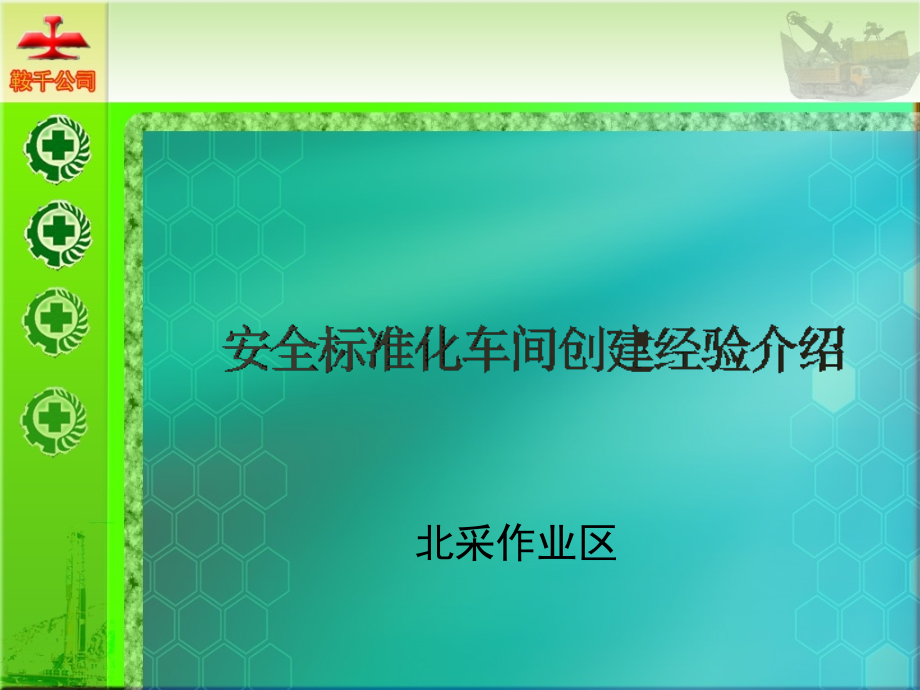 鞍千公司

安全标准化车间创建经验介绍

北采作业区